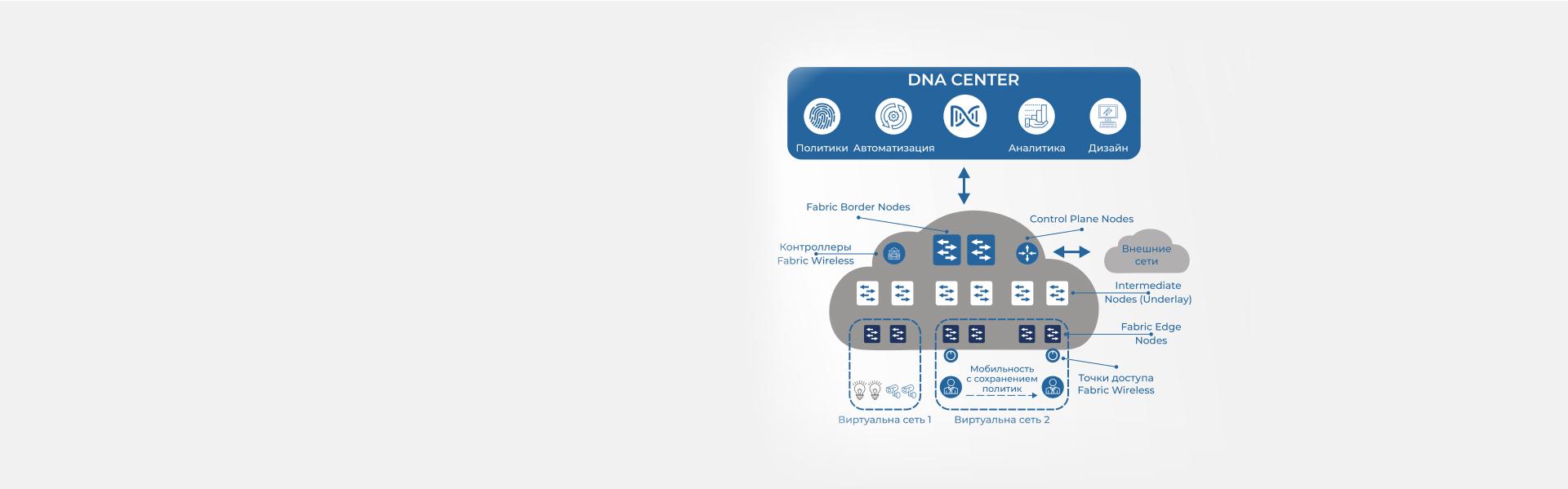 DNA CENTER

Политики Автоматизация Аналитика Дизайн

Fabric Border Nodes

Control Plane Nodes

Контроллеры Fabric Wireless

Внешние сети

Intermediate Nodes (Underlay)

Fabric Edge Nodes

Мобильность с сохранением политик

Точки доступа Fabric Wireless

Виртуальна сеть 1

Виртуальна сеть 2